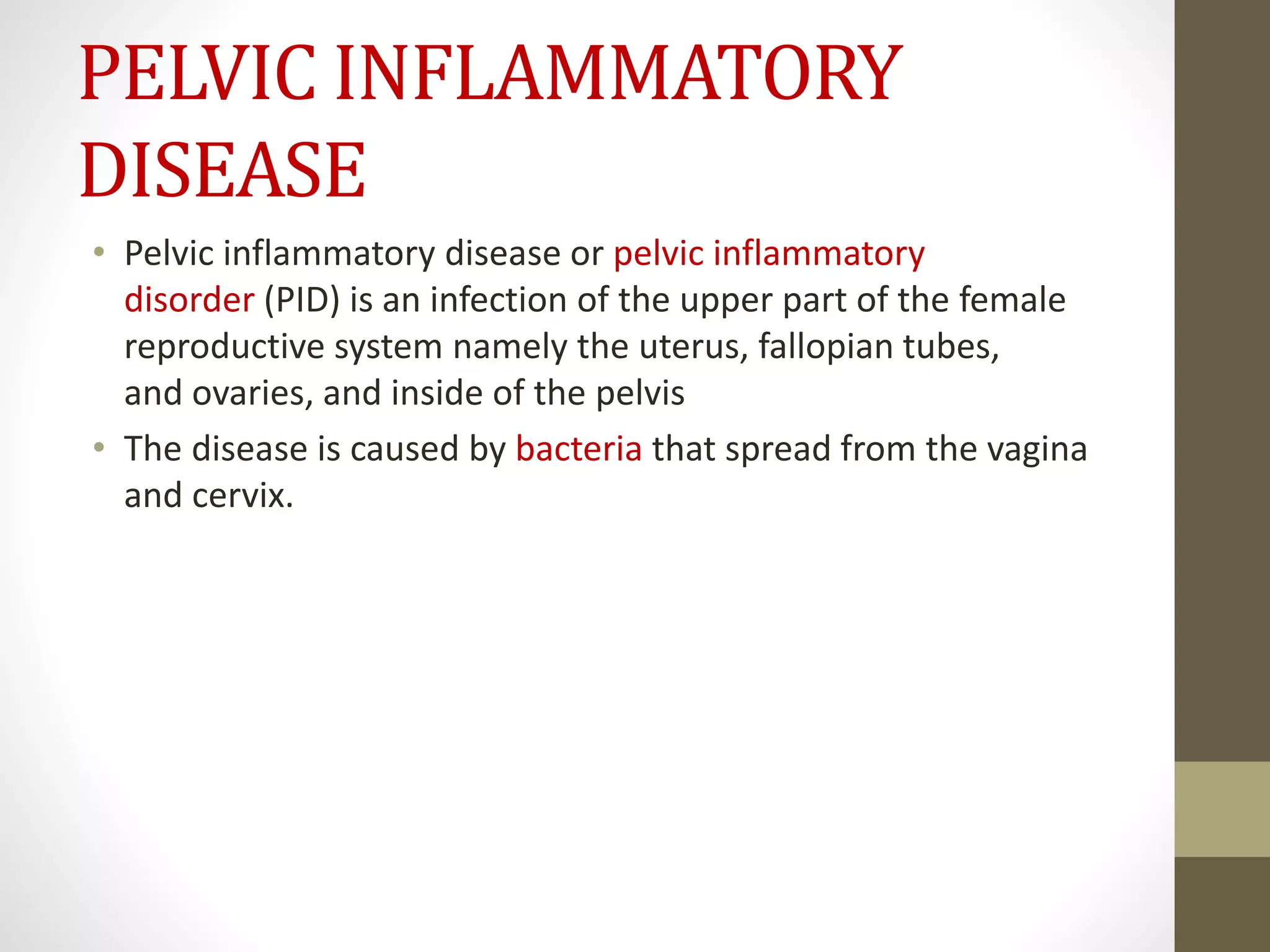 PELVIC INFLAMMATORY DISEASE

• Pelvic inflammatory disease or pelvic inflammatory disorder (PID) is an infection of the upper part of the female reproductive system namely the uterus, fallopian tubes, and ovaries, and inside of the pelvis

• The disease is caused by bacteria that spread from the vagina and cervix.